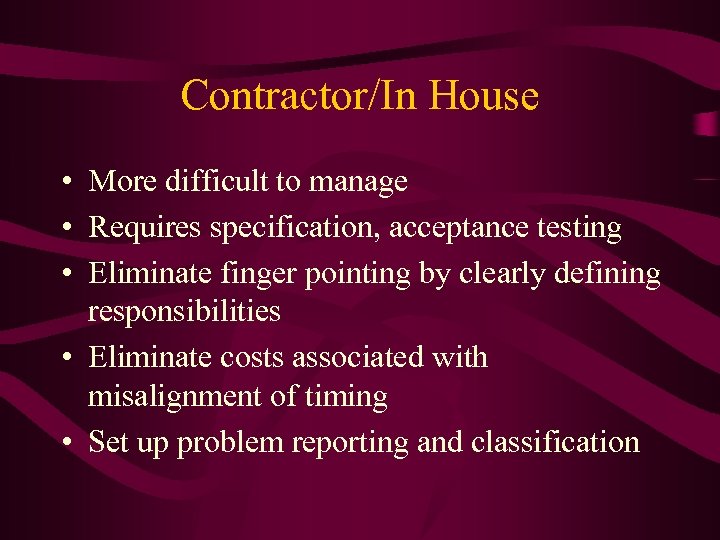 Contractor/In House

• More difficult to manage
• Requires specification, acceptance testing
• Eliminate finger pointing by clearly defining responsibilities
• Eliminate costs associated with misalignment of timing
• Set up problem reporting and classification